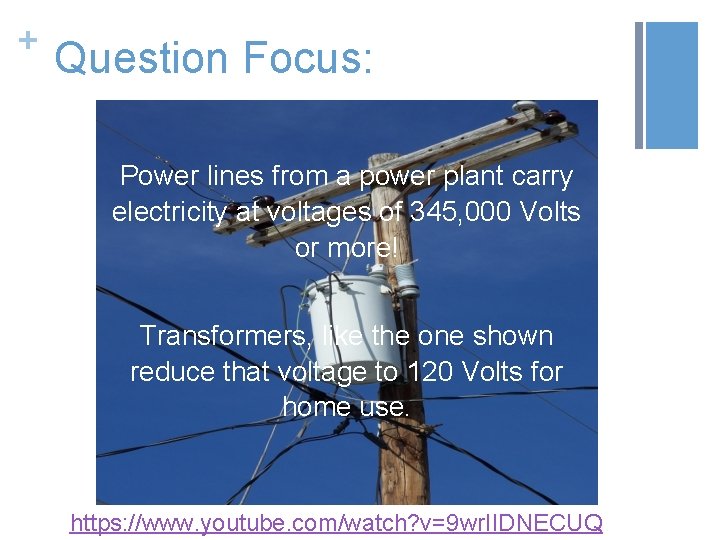 + Question Focus:

Power lines from a power plant carry electricity at voltages of 345,000 Volts or more!

Transformers, like the one shown reduce that voltage to 120 Volts for home use.

https://www.youtube.com/watch?v=9wrIIDNECUQ